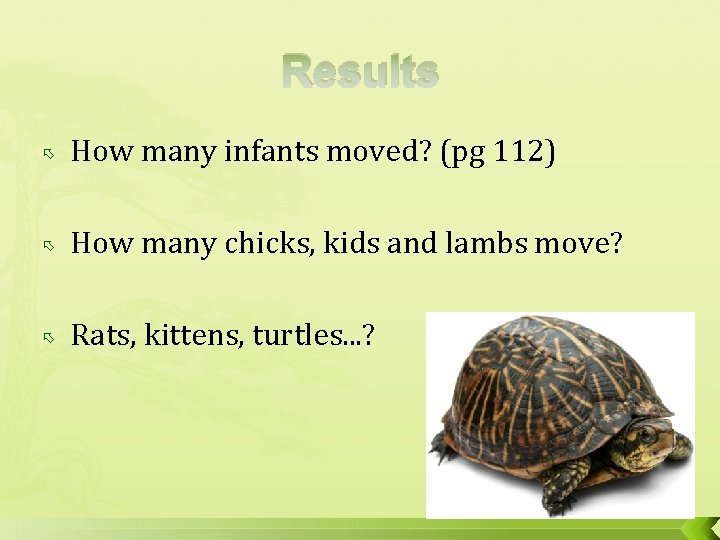 Results

How many infants moved? (pg 112)

How many chicks, kids and lambs move?

Rats, kittens, turtles...?